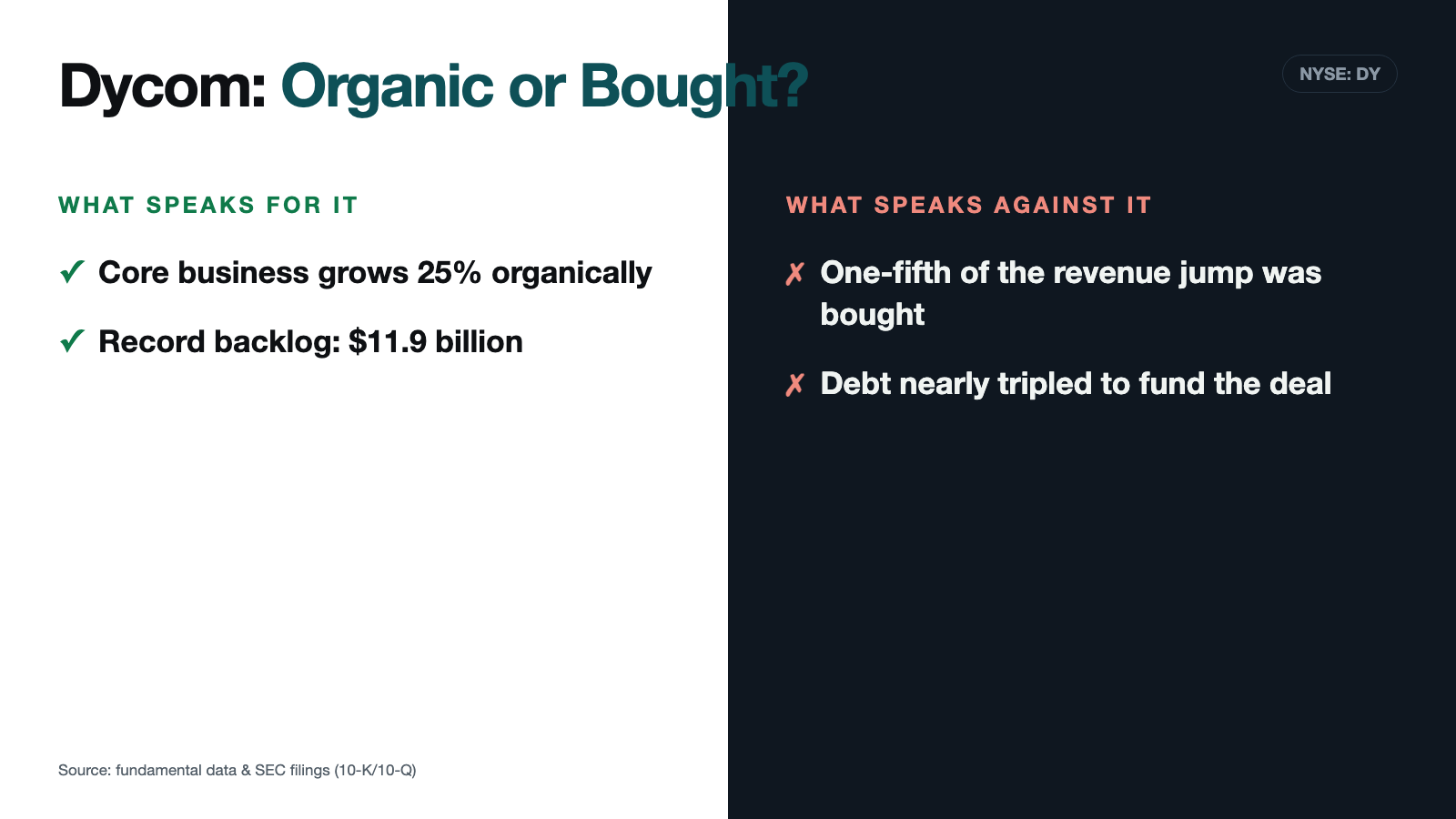 Dycom: Organic or Bought?

NYSE: DY

WHAT SPEAKS FOR IT

✓ Core business grows 25% organically

✓ Record backlog: $11.9 billion

WHAT SPEAKS AGAINST IT

✗ One-fifth of the revenue jump was bought

✗ Debt nearly tripled to fund the deal

Source: fundamental data & SEC filings (10-K/10-Q)